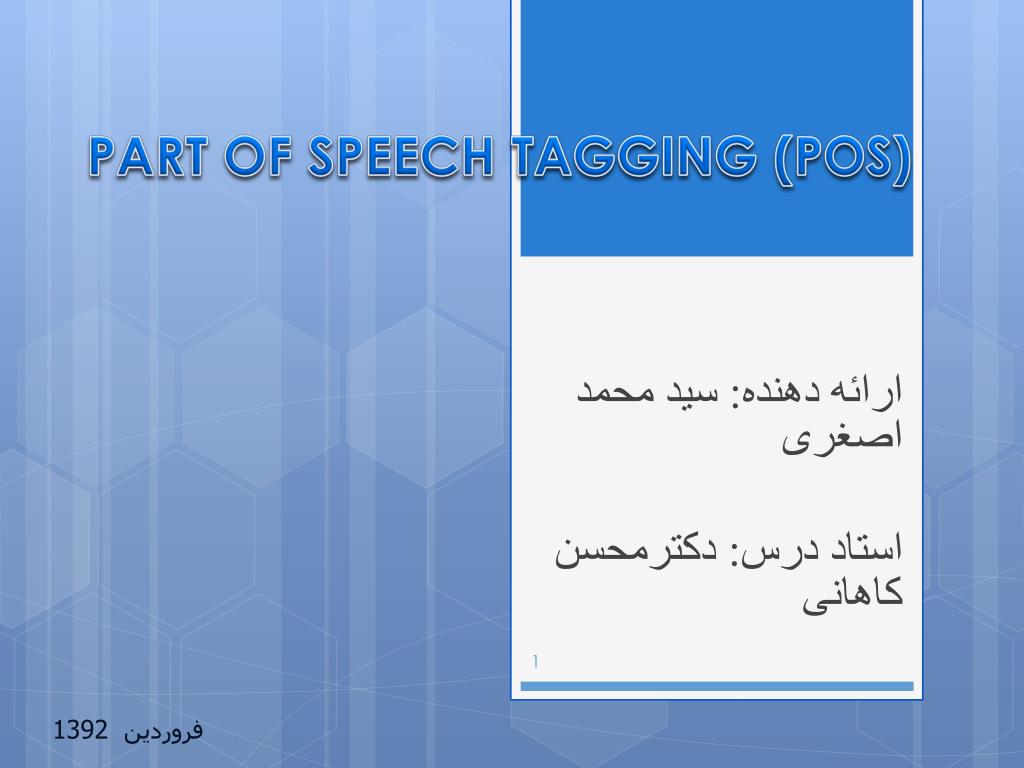 PART OF SPEECH TAGGING (POS)

ارائه دهنده: سید محمد اصغری

استاد درس: دکترمحسن کاهانی

1

فروردین 1392